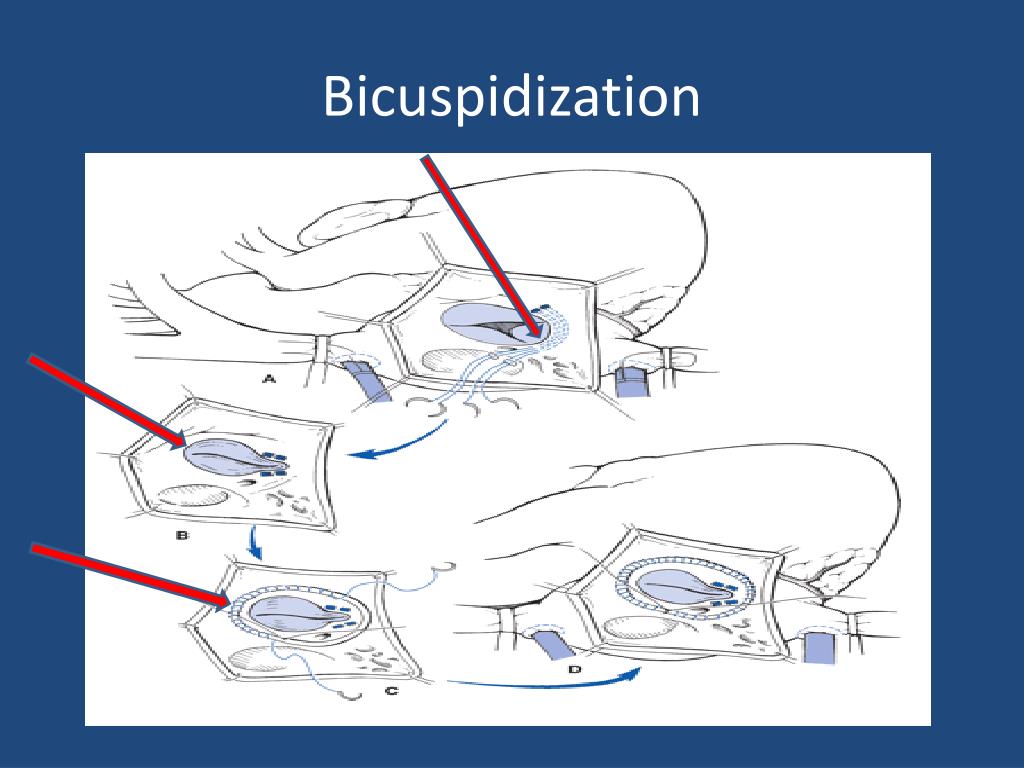 Bicuspidization

A

B

C

D